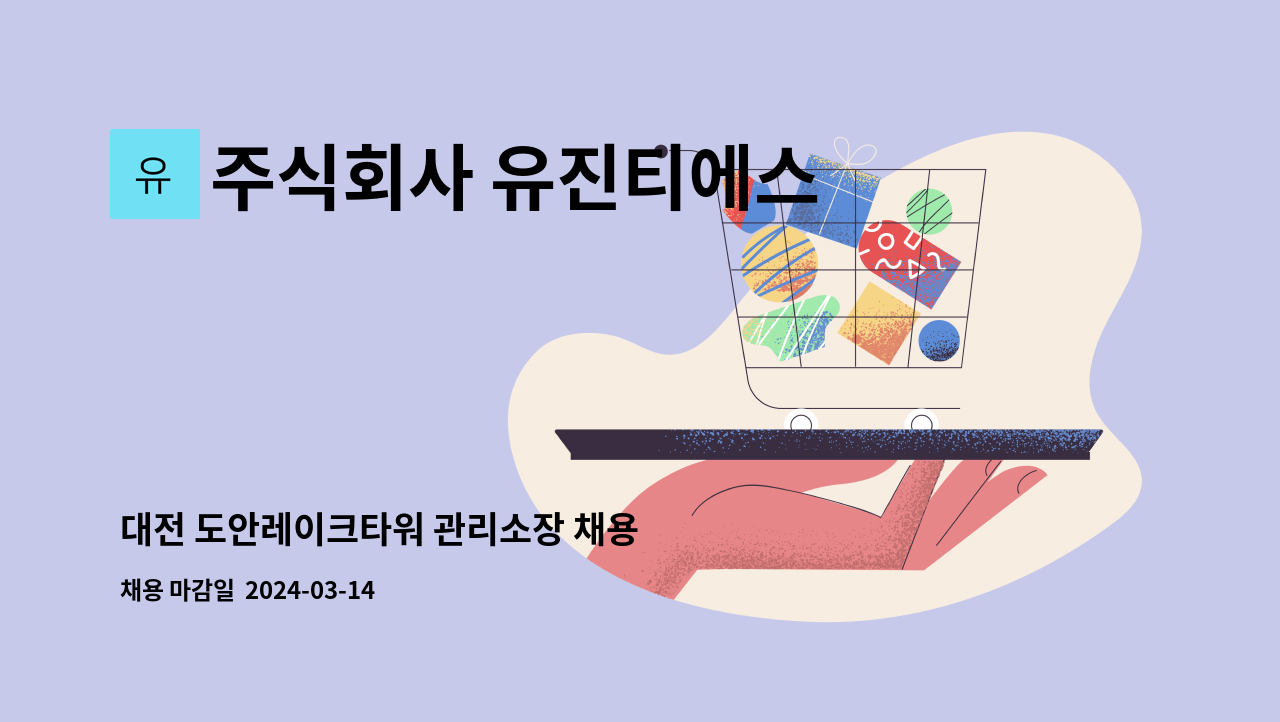 유

주식회사 유진티에스

대전 도안레이크타워 관리소장 채용

채용 마감일 2024-03-14